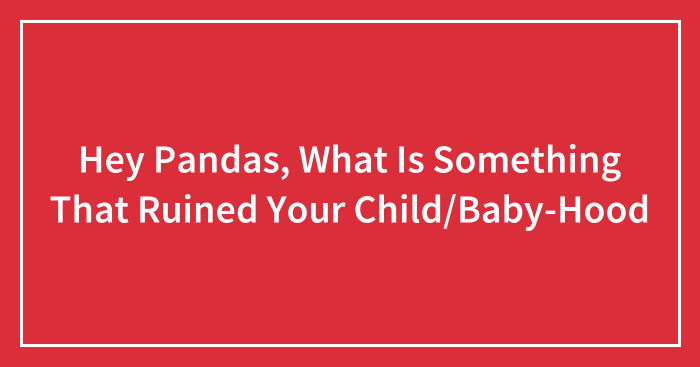 Hey Pandas, What Is Something That Ruined Your Child/Baby-Hood